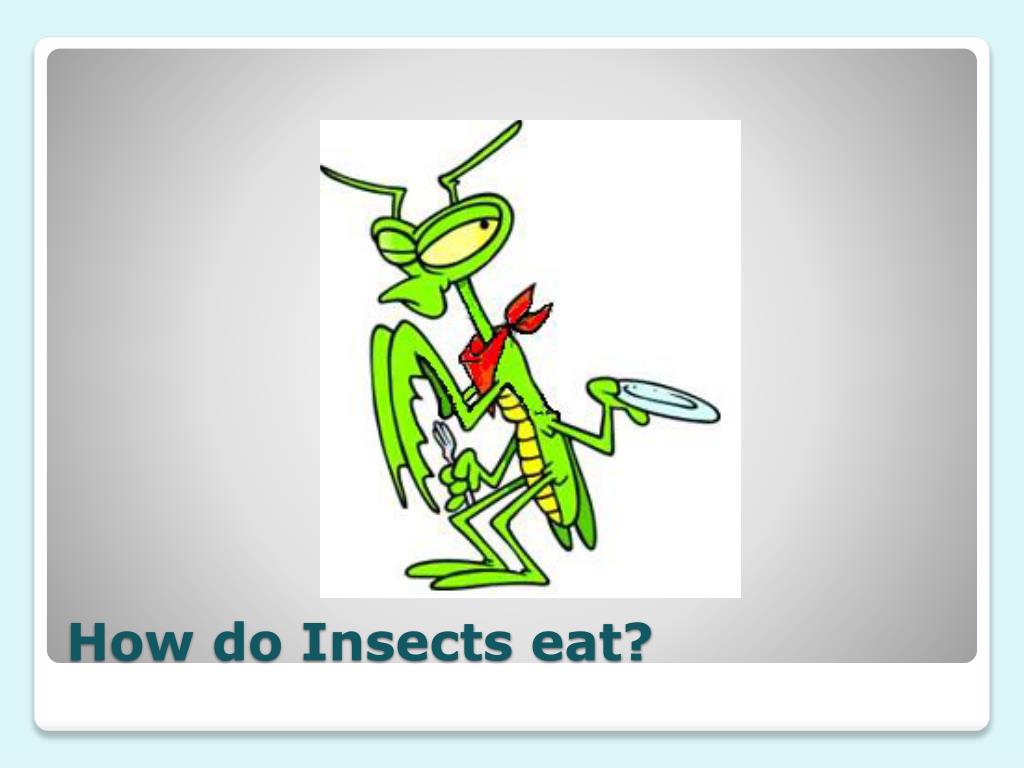 How do Insects eat?